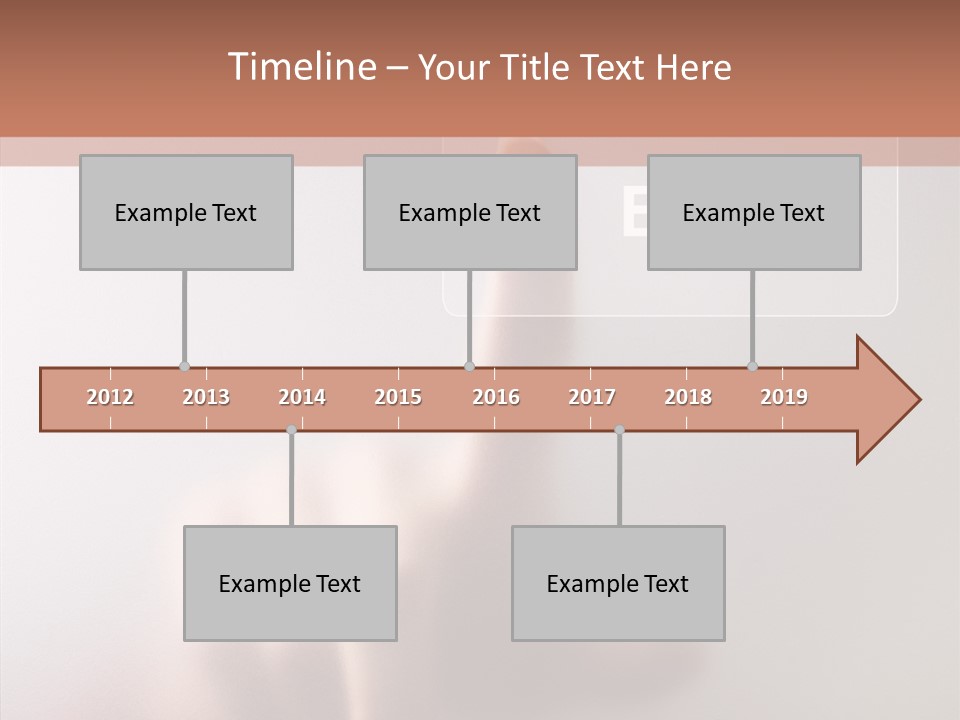 Timeline – Your Title Text Here

Example Text

Example Text

Example Text

2012 2013 2014 2015 2016 2017 2018 2019

Example Text

Example Text